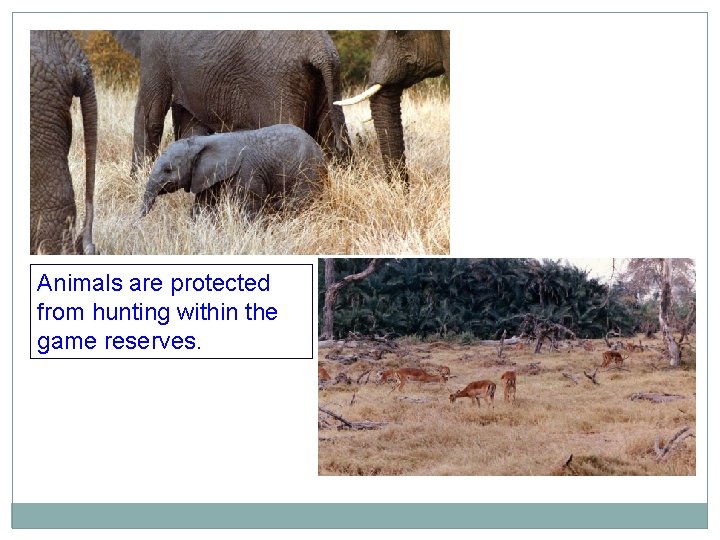 Animals are protected from hunting within the game reserves.